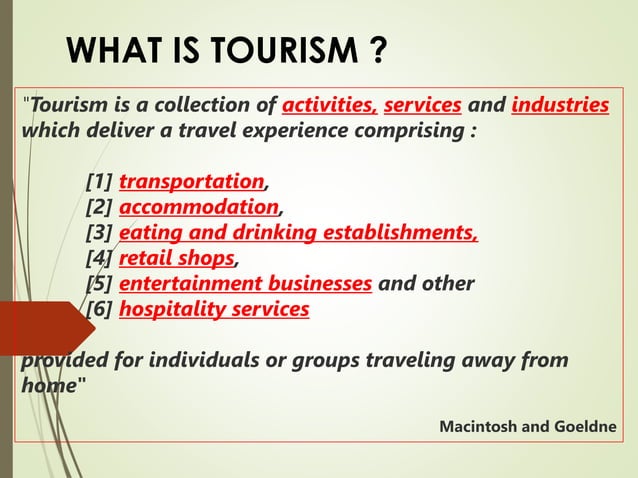 WHAT IS TOURISM ?

"Tourism is a collection of activities, services and industries which deliver a travel experience comprising :

[1] transportation,
[2] accommodation,
[3] eating and drinking establishments,
[4] retail shops,
[5] entertainment businesses and other
[6] hospitality services

provided for individuals or groups traveling away from home"

Macintosh and Goeldne